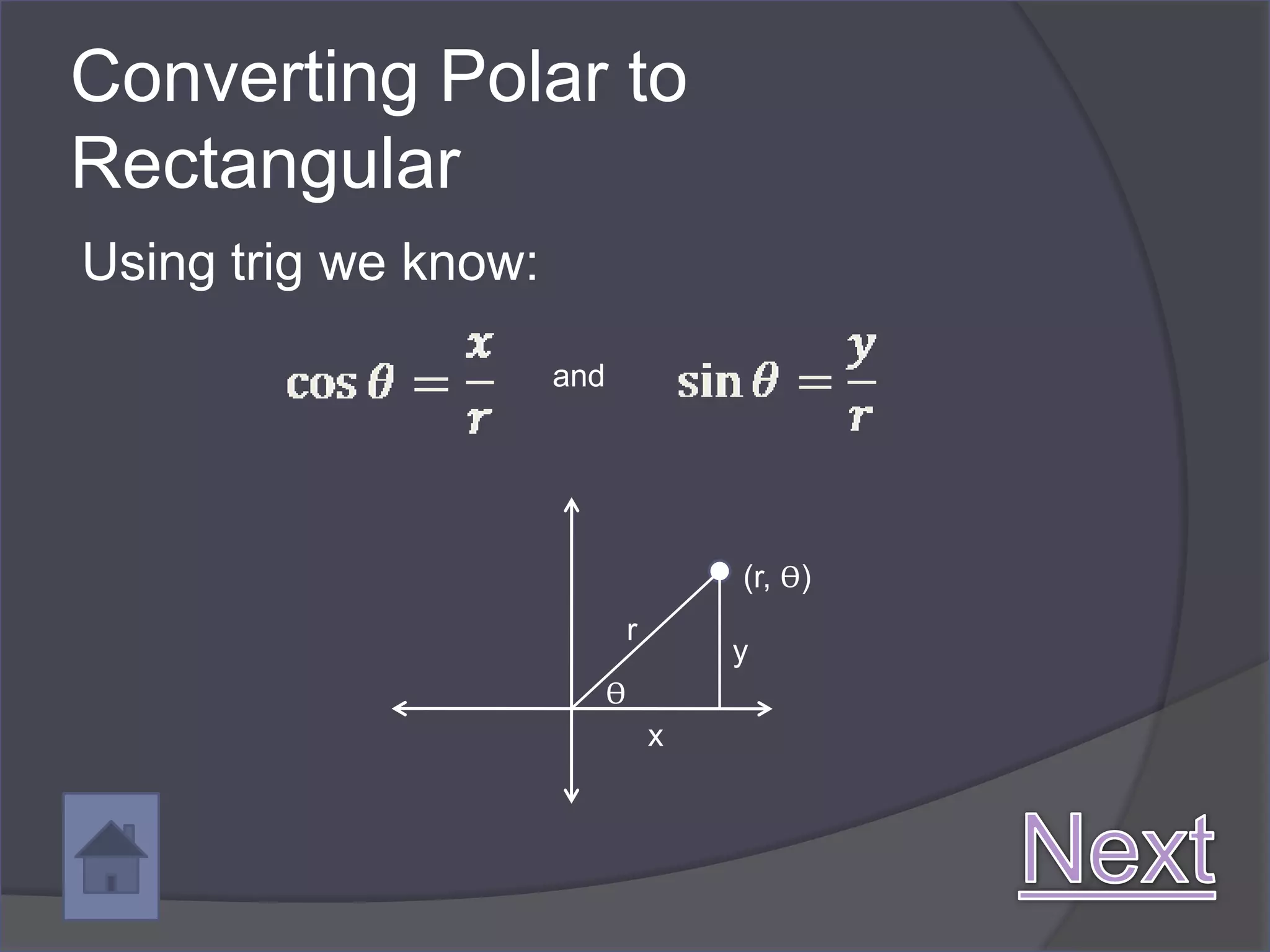 Converting Polar to Rectangular

Using trig we know:

$\cos\theta = \frac{x}{r}$ and $\sin\theta = \frac{y}{r}$

(r, θ)
r
y
θ
x

Next